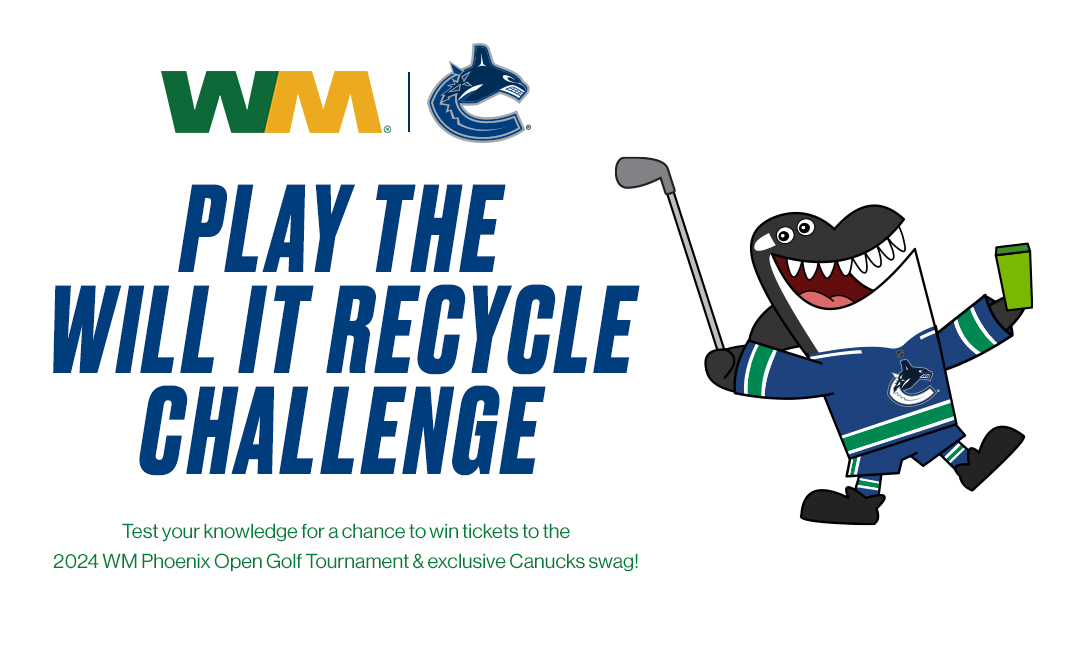 WM

PLAY THE WILL IT RECYCLE CHALLENGE

Test your knowledge for a chance to win tickets to the 2024 WM Phoenix Open Golf Tournament & exclusive Canucks swag!